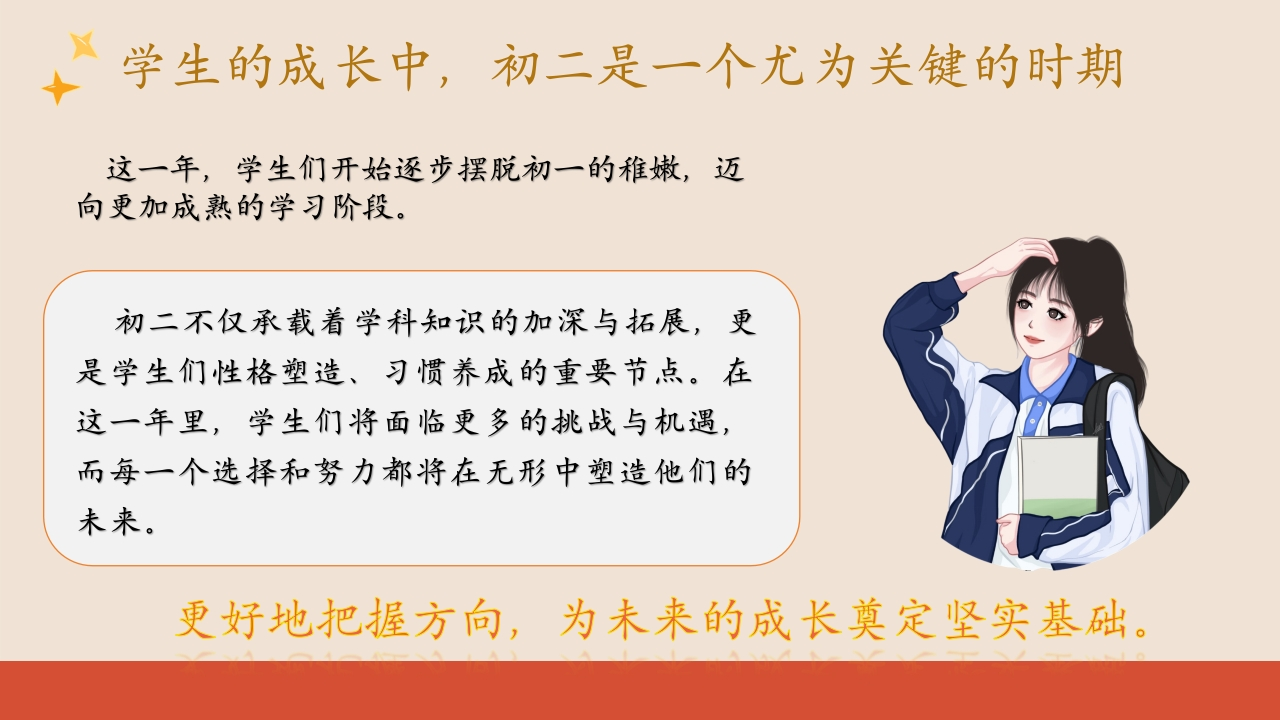 学生的成长中，初二是一个尤为关键的时期

这一年，学生们开始逐步摆脱初一的稚嫩，迈向更加成熟的学习阶段。

初二不仅承载着学科知识的加深与拓展，更是学生们性格塑造、习惯养成的重要节点。在这一年里，学生们将面临更多的挑战与机遇，而每一个选择和努力都将在无形中塑造他们的未来。

更好地把握方向，为未来的成长奠定坚实基础。